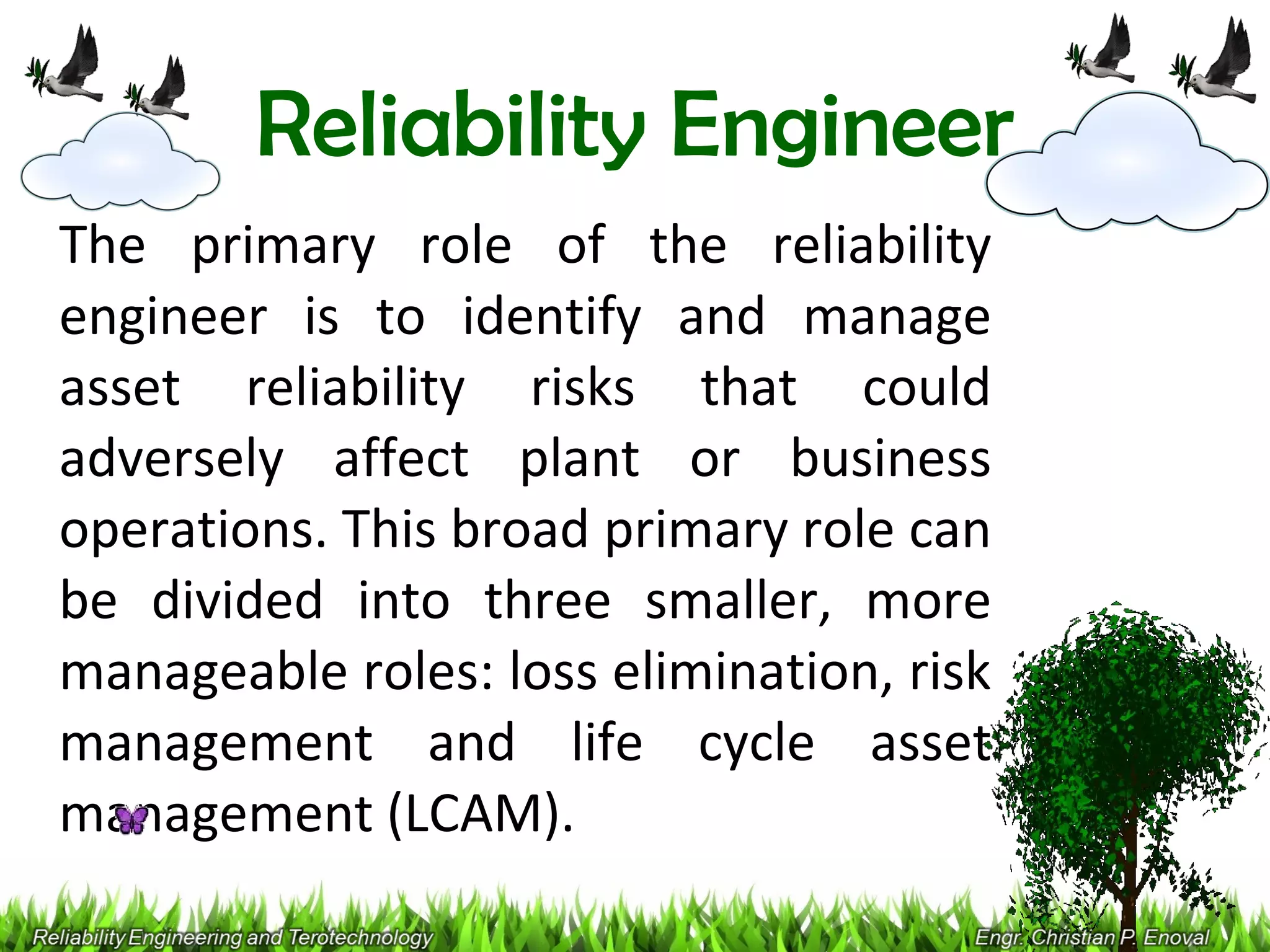 Reliability Engineer

The primary role of the reliability engineer is to identify and manage asset reliability risks that could adversely affect plant or business operations. This broad primary role can be divided into three smaller, more manageable roles: loss elimination, risk management and life cycle asset management (LCAM).

Reliability Engineering and Terotechnology

Engr. Christian P. Enoval